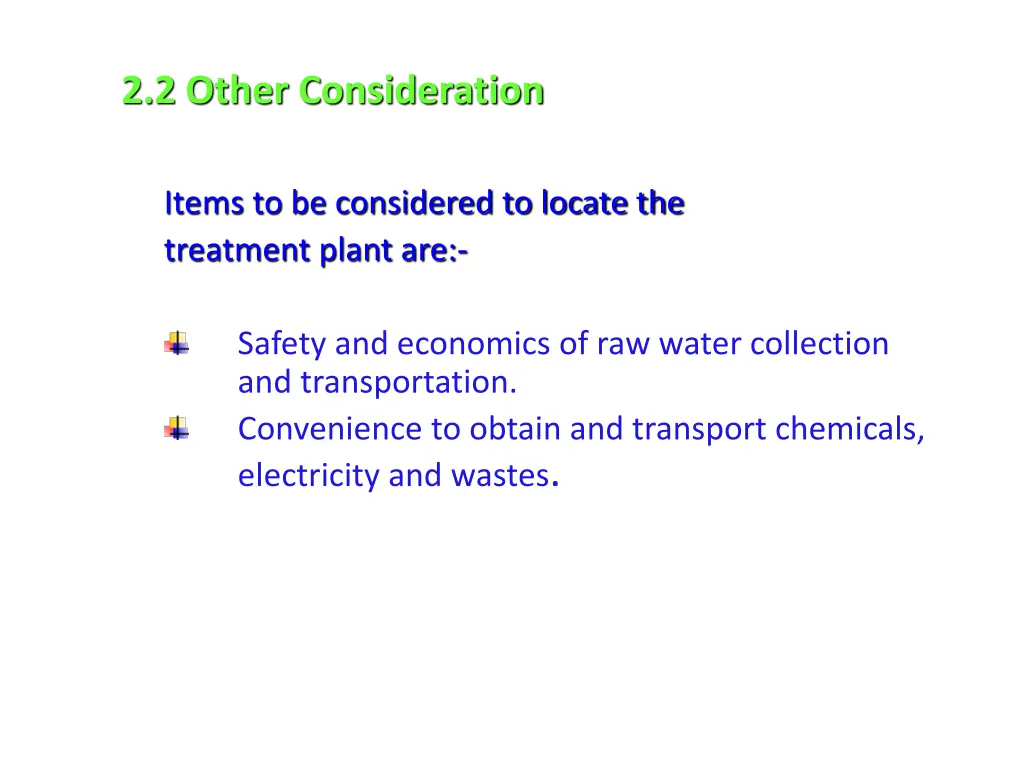 2.2 Other Consideration

Items to be considered to locate the treatment plant are:-

Safety and economics of raw water collection and transportation.

Convenience to obtain and transport chemicals, electricity and wastes.